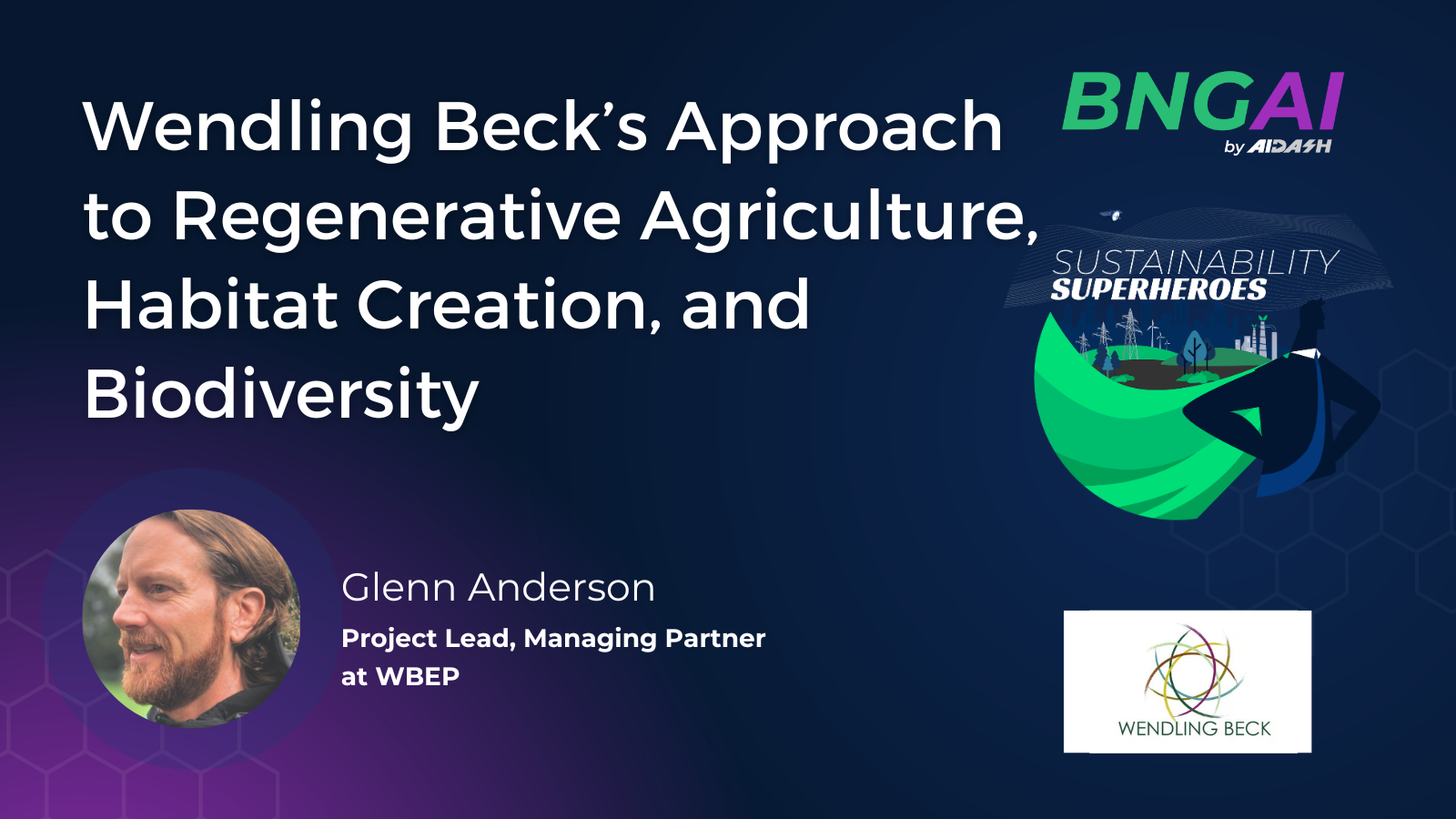 Wendling Beck's Approach to Regenerative Agriculture, Habitat Creation, and Biodiversity

BNGAI
by AIDASH

SUSTAINABILITY
SUPERHEROES

Glenn Anderson
Project Lead, Managing Partner at WBEP

WENDLING BECK